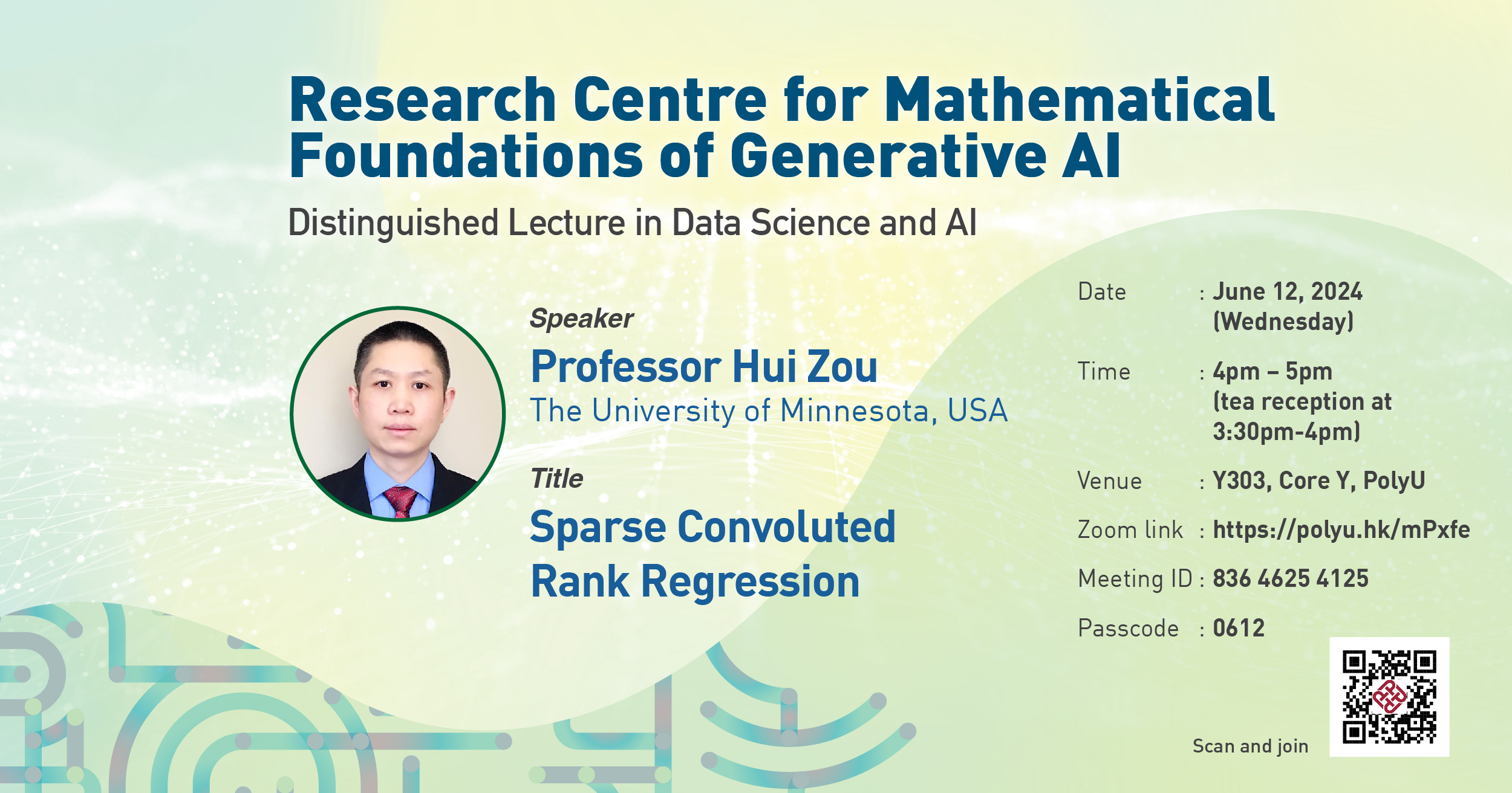 Research Centre for Mathematical Foundations of Generative AI

Distinguished Lecture in Data Science and AI

Speaker
Professor Hui Zou
The University of Minnesota, USA

Title
Sparse Convoluted Rank Regression

Date : June 12, 2024 (Wednesday)

Time : 4pm – 5pm (tea reception at 3:30pm-4pm)

Venue : Y303, Core Y, PolyU

Zoom link : https://polyu.hk/mPxfe

Meeting ID : 836 4625 4125

Passcode : 0612

Scan and join